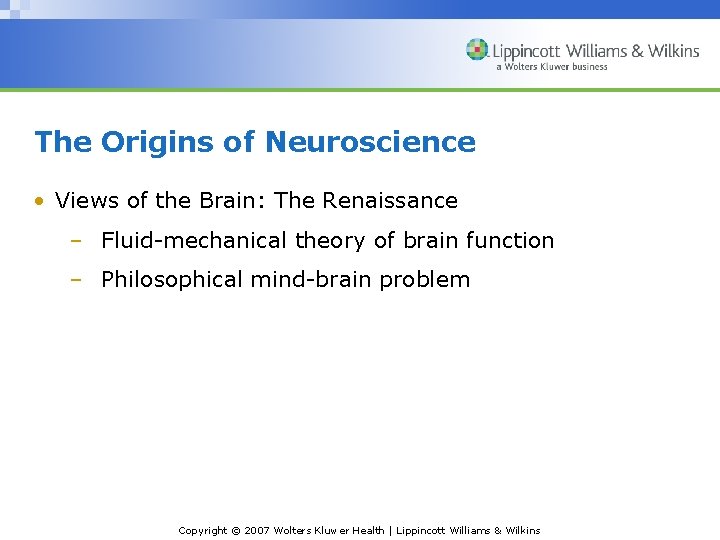 Lippincott Williams & Wilkins
a Wolters Kluwer business

The Origins of Neuroscience

• Views of the Brain: The Renaissance
– Fluid-mechanical theory of brain function
– Philosophical mind-brain problem

Copyright © 2007 Wolters Kluwer Health | Lippincott Williams & Wilkins